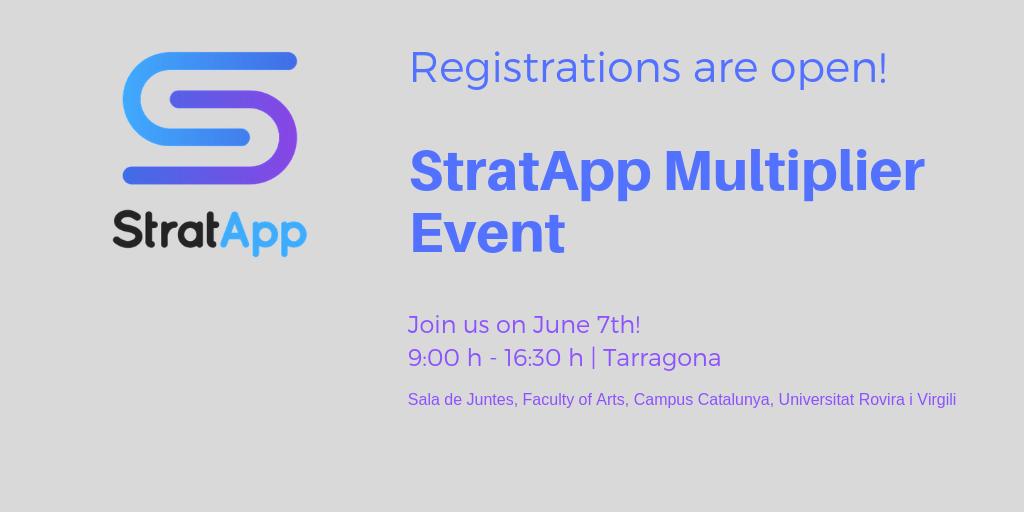 StratApp

Registrations are open!

StratApp Multiplier Event

Join us on June 7th!
9:00 h - 16:30 h | Tarragona

Sala de Juntes, Faculty of Arts, Campus Catalunya, Universitat Rovira i Virgili